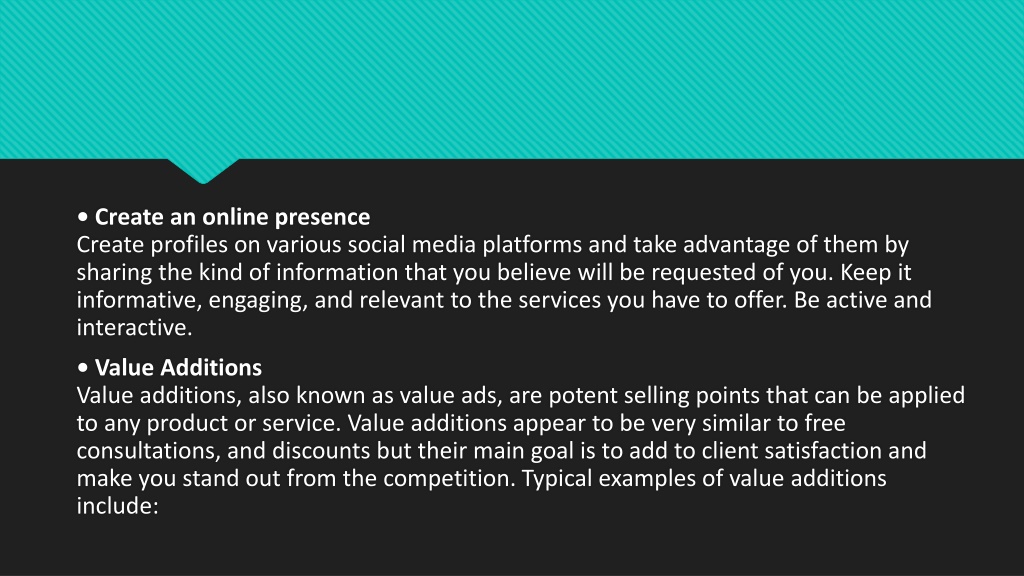 • Create an online presence
Create profiles on various social media platforms and take advantage of them by sharing the kind of information that you believe will be requested of you. Keep it informative, engaging, and relevant to the services you have to offer. Be active and interactive.

• Value Additions
Value additions, also known as value ads, are potent selling points that can be applied to any product or service. Value additions appear to be very similar to free consultations, and discounts but their main goal is to add to client satisfaction and make you stand out from the competition. Typical examples of value additions include: